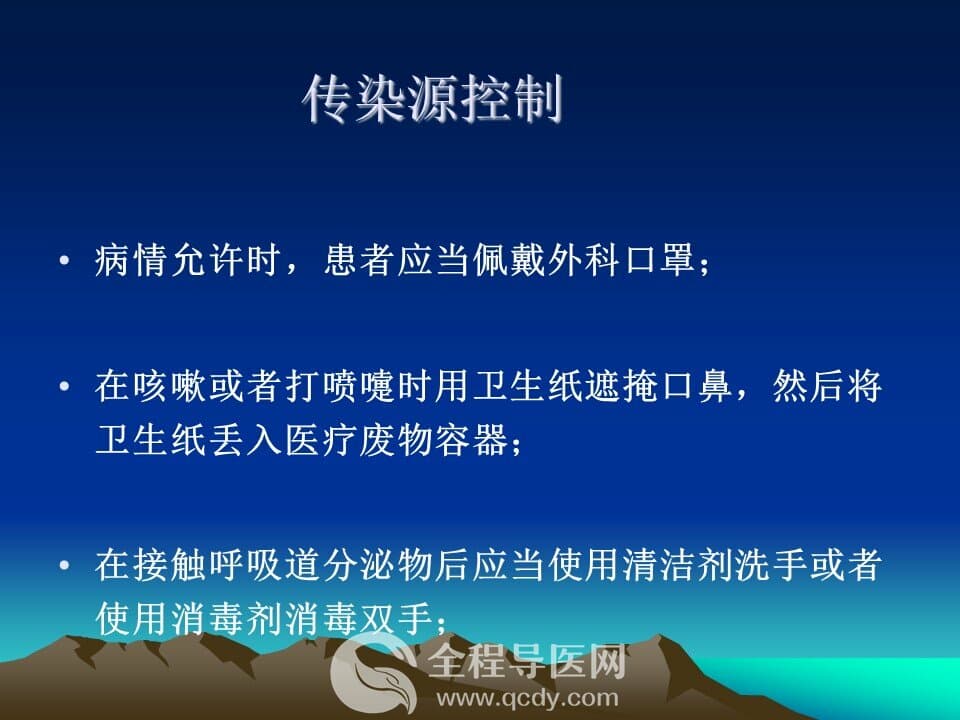 传染源控制

• 病情允许时，患者应当佩戴外科口罩；

• 在咳嗽或者打喷嚏时用卫生纸遮掩口鼻，然后将卫生纸丢入医疗废物容器；

• 在接触呼吸道分泌物后应当使用清洁剂洗手或者使用消毒剂消毒双手；

全程导医网
www.qcdy.com